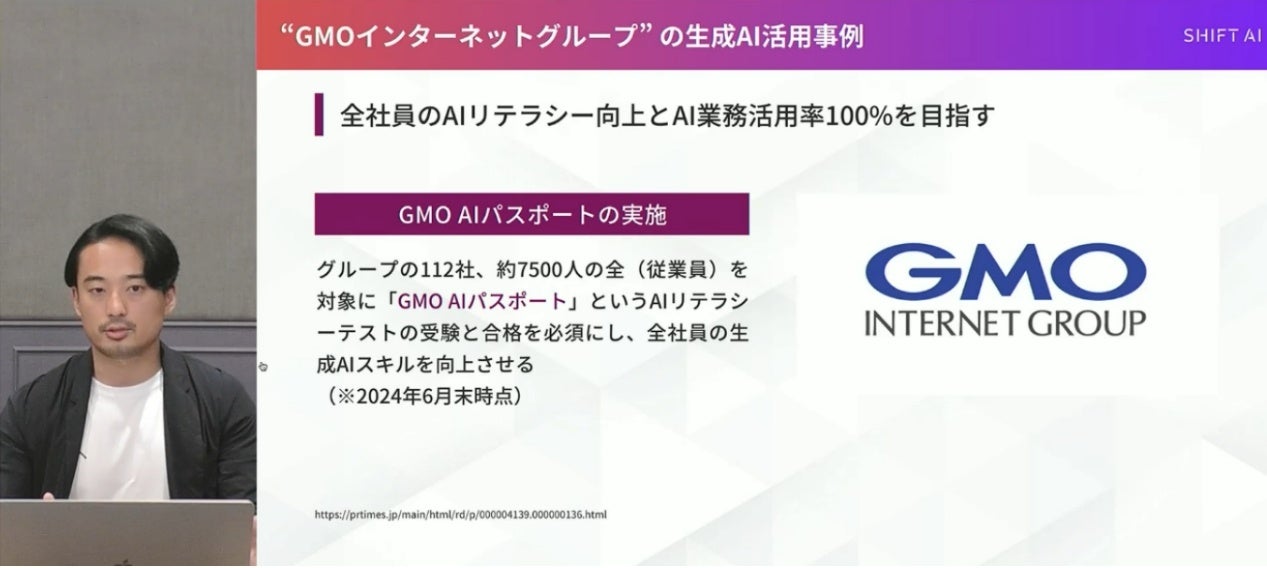 “GMOインターネットグループ” の生成AI活用事例

SHIFT AI

全社員のAIリテラシー向上とAI業務活用率100%を目指す

GMO AIパスポートの実施

グループの112社、約7500人の全（従業員）を対象に「GMO AIパスポート」というAIリテラシーテストの受験と合格を必須にし、全社員の生成AIスキルを向上させる
（※2024年6月末時点）

GMO
INTERNET GROUP

https://prtimes.jp/main/html/rd/p/000004139.000000136.html